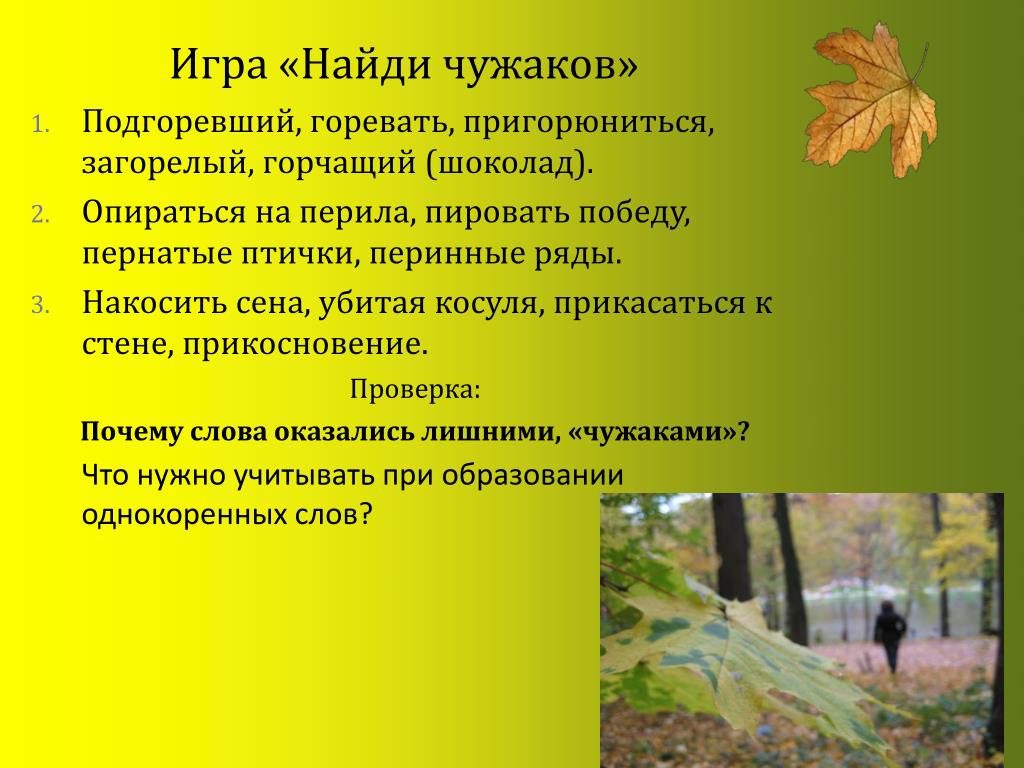 Игра «Найди чужаков»

1. Подгоревший, горевать, пригорюниться, загорелый, горчащий (шоколад).

2. Опираться на перила, пировать победу, пернатые птички, перинные ряды.

3. Накосить сена, убитая косуля, прикасаться к стене, прикосновение.

Проверка:

Почему слова оказались лишними, «чужаками»?

Что нужно учитывать при образовании однокоренных слов?